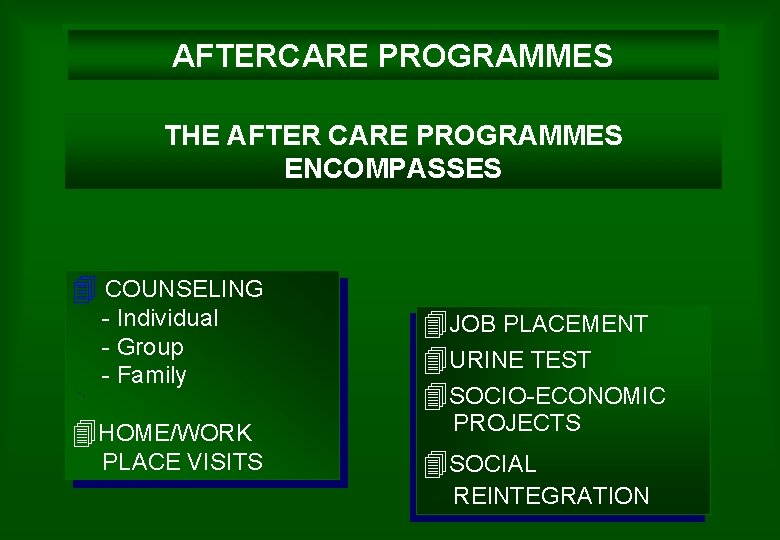 AFTERCARE PROGRAMMES

THE AFTER CARE PROGRAMMES ENCOMPASSES

COUNSELING
- Individual
- Group
- Family

HOME/WORK PLACE VISITS

JOB PLACEMENT
URINE TEST
SOCIO-ECONOMIC PROJECTS
SOCIAL REINTEGRATION